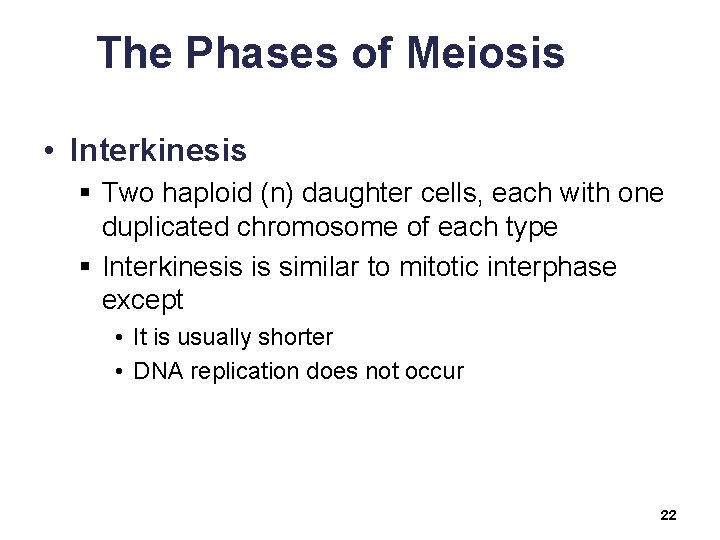 The Phases of Meiosis

• Interkinesis
  ▪ Two haploid (n) daughter cells, each with one duplicated chromosome of each type
  ▪ Interkinesis is similar to mitotic interphase except
    • It is usually shorter
    • DNA replication does not occur

22